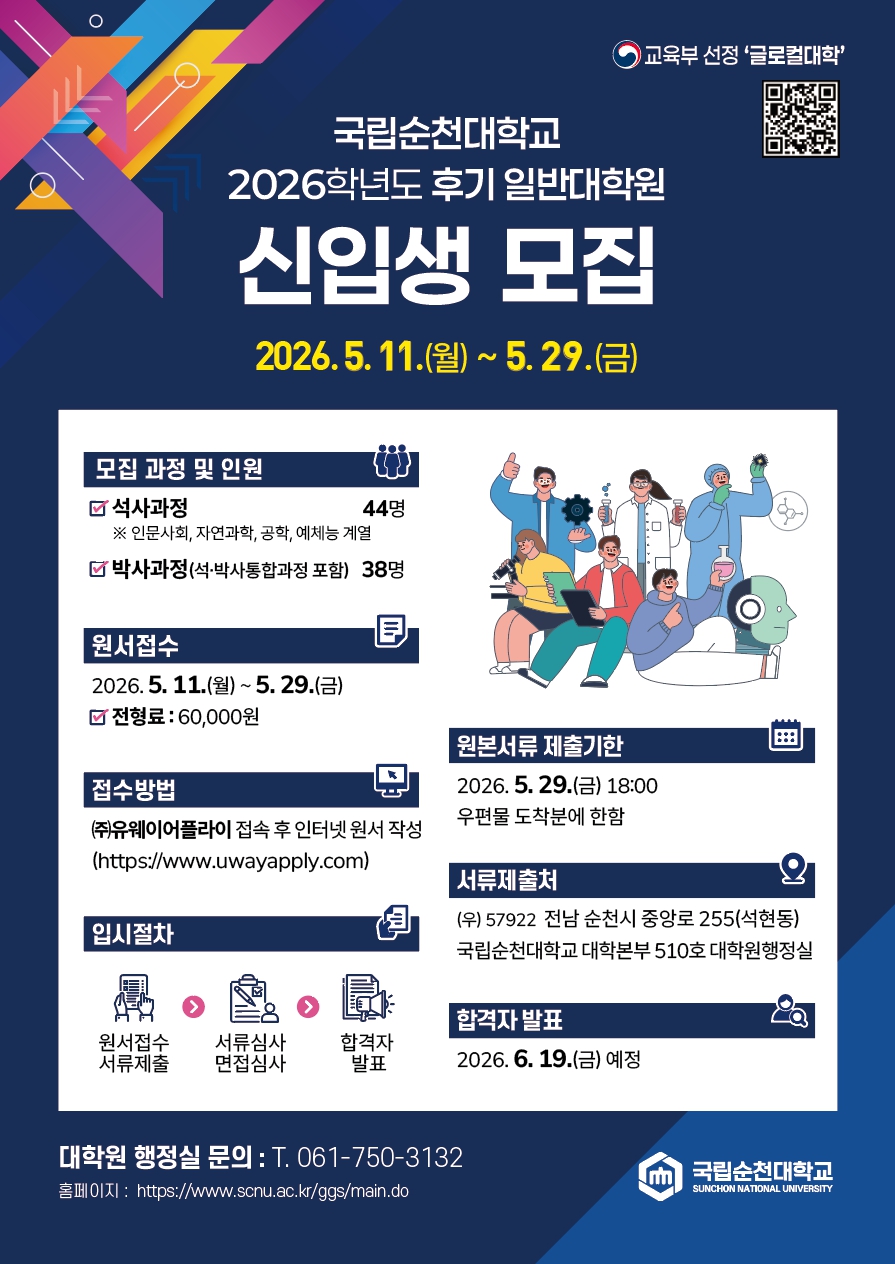 교육부 선정 '글로컬대학'

국립순천대학교
2026학년도 후기 일반대학원
신입생 모집

2026. 5. 11.(월) ~ 5. 29.(금)

모집 과정 및 인원

석사과정 44명
※ 인문사회, 자연과학, 공학, 예체능 계열

박사과정(석·박사통합과정 포함) 38명

원서접수

2026. 5. 11.(월) ~ 5. 29.(금)
전형료 : 60,000원

접수방법

㈜유웨이어플라이 접속 후 인터넷 원서 작성
(https://www.uwayapply.com)

입시절차

원서접수
서류제출

서류심사
면접심사

합격자
발표

원본서류 제출기한

2026. 5. 29.(금) 18:00
우편물 도착분에 한함

서류제출처

(우) 57922 전남 순천시 중앙로 255(석현동)
국립순천대학교 대학본부 510호 대학원행정실

합격자 발표

2026. 6. 19.(금) 예정

대학원 행정실 문의 : T. 061-750-3132
홈페이지 : https://www.scnu.ac.kr/ggs/main.do

국립순천대학교
SUNCHON NATIONAL UNIVERSITY